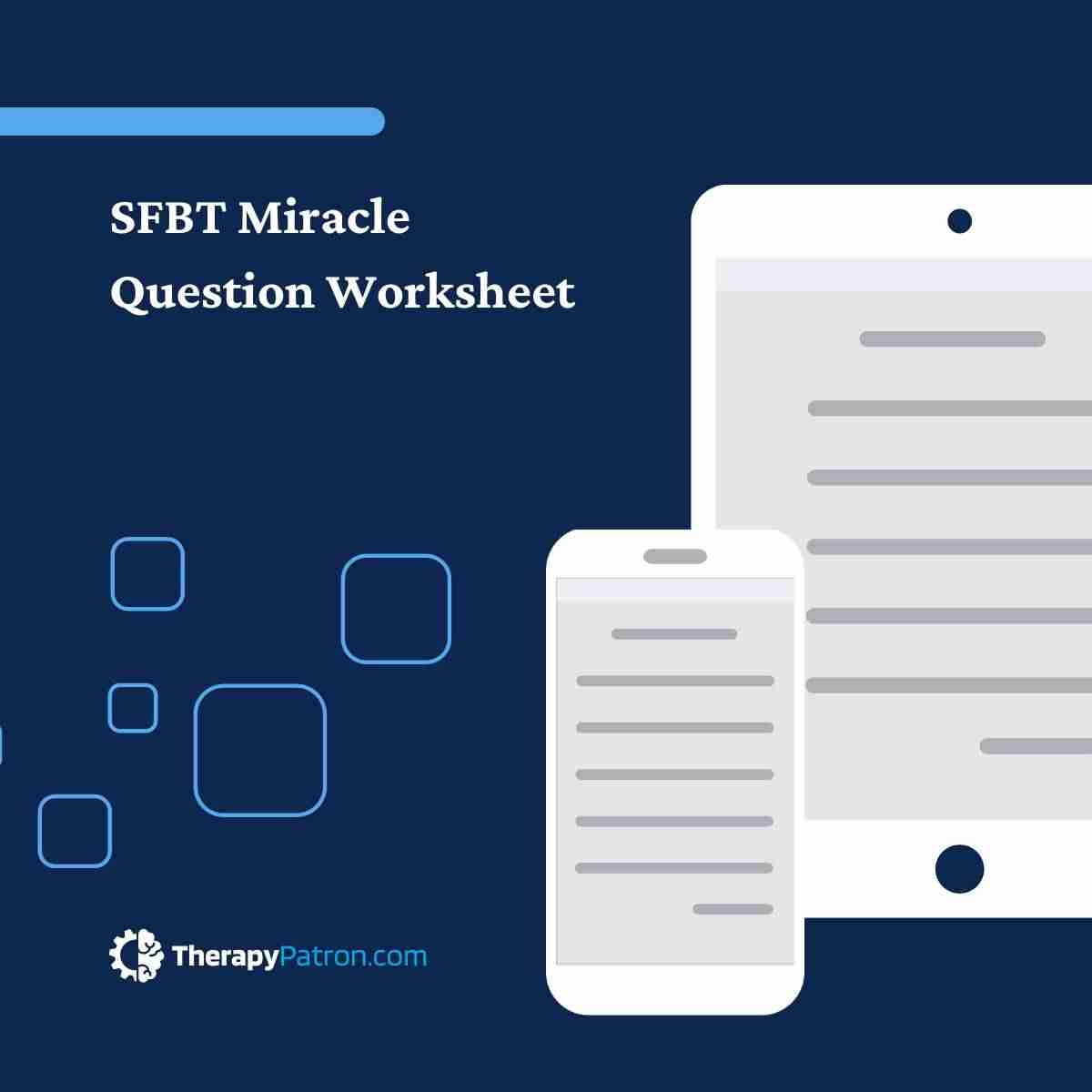 SFBT Miracle Question Worksheet

TherapyPatron.com